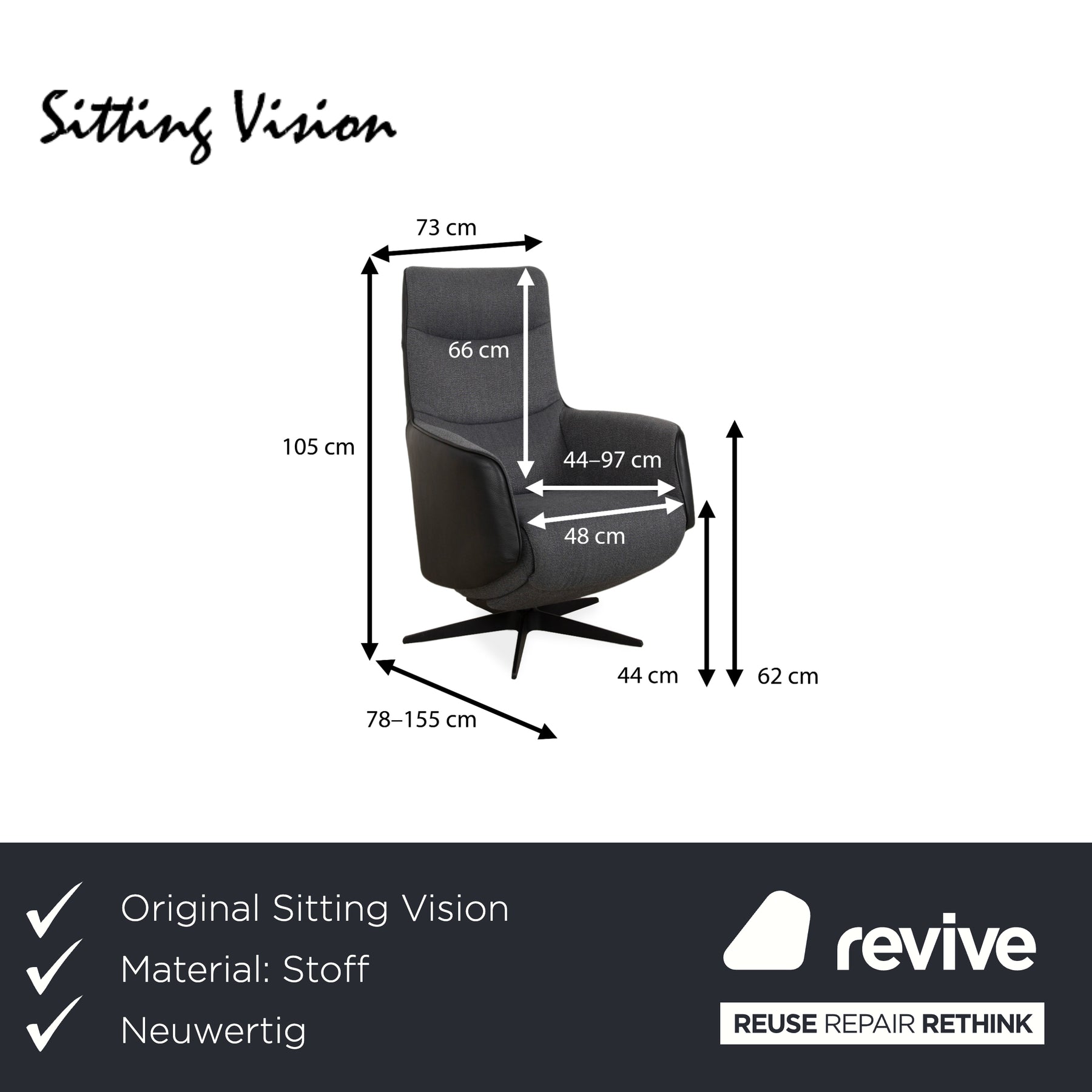 Sitting Vision

73 cm

66 cm

105 cm

44–97 cm

48 cm

44 cm

62 cm

78–155 cm

Original Sitting Vision

Material: Stoff

Neuwertig

revive

REUSE REPAIR RETHINK